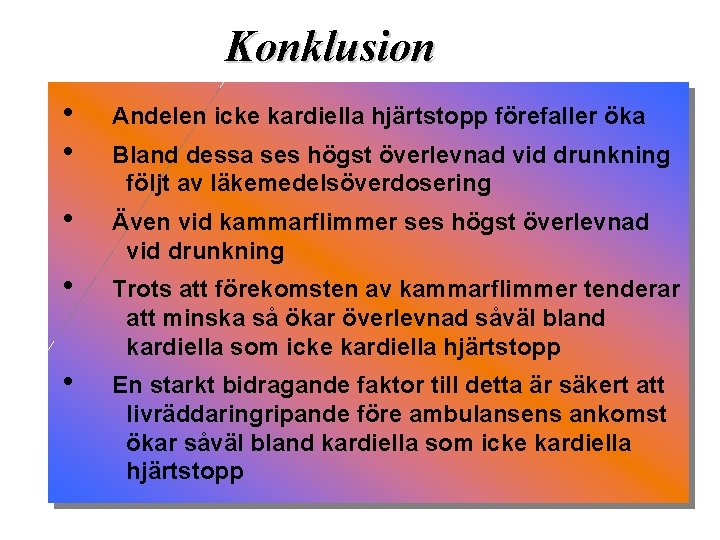 Konklusion

• Andelen icke kardiella hjärtstopp förefaller öka

• Bland dessa ses högst överlevnad vid drunkning följt av läkemedelsöverdosering

• Även vid kammarflimmer ses högst överlevnad vid drunkning

• Trots att förekomsten av kammarflimmer tenderar att minska så ökar överlevnad såväl bland kardiella som icke kardiella hjärtstopp

• En starkt bidragande faktor till detta är säkert att livräddaringripande före ambulansens ankomst ökar såväl bland kardiella som icke kardiella hjärtstopp